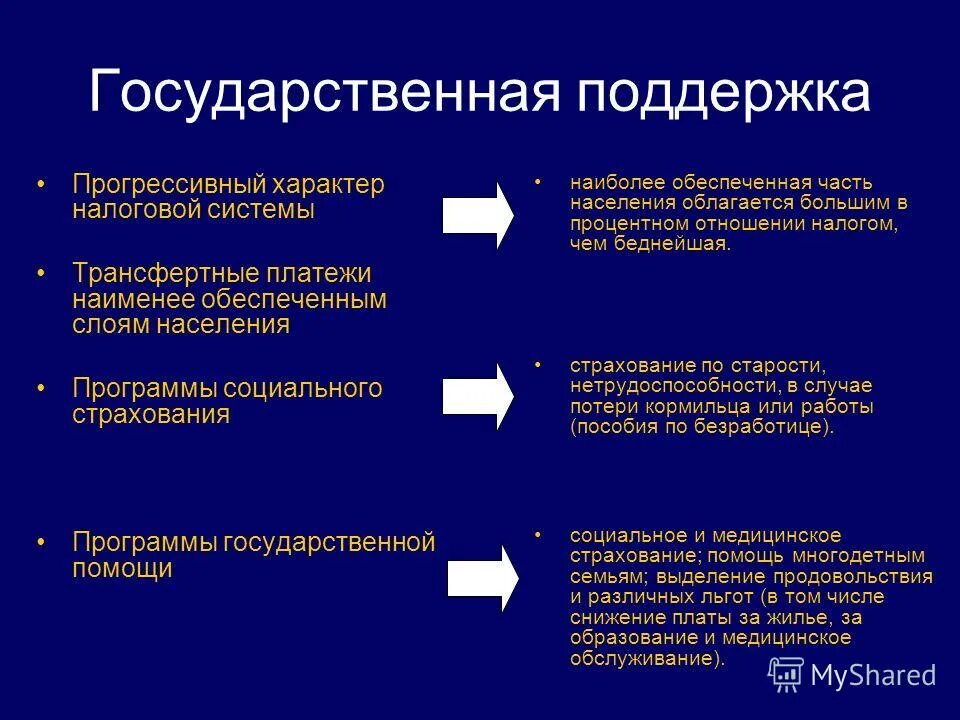 Государственная поддержка

• Прогрессивный характер налоговой системы

• Трансфертные платежи наименее обеспеченным слоям населения

• Программы социального страхования

• Программы государственной помощи

• наиболее обеспеченная часть населения облагается большим в процентном отношении налогом, чем беднейшая.

• страхование по старости, нетрудоспособности, в случае потери кормильца или работы (пособия по безработице).

• социальное и медицинское страхование; помощь многодетным семьям; выделение продовольствия и различных льгот (в том числе снижение платы за жилье, за образование и медицинское обслуживание).

MyShared